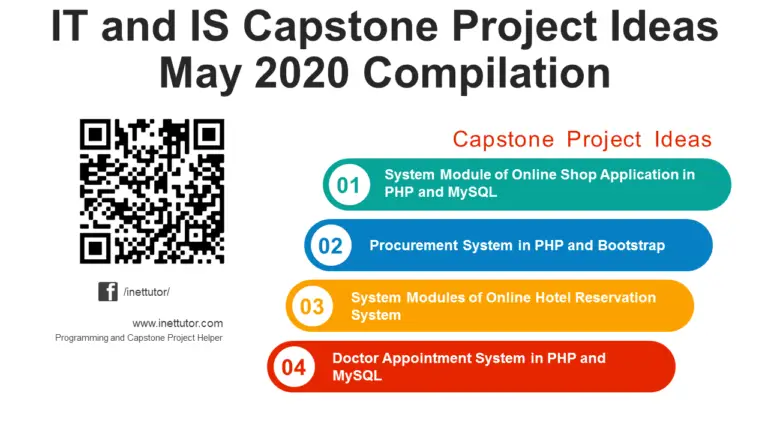 IT and IS Capstone Project Ideas May 2020 Compilation

/inettutor/

www.inettutor.com
Programming and Capstone Project Helper

Capstone Project Ideas

01 System Module of Online Shop Application in PHP and MySQL

02 Procurement System in PHP and Bootstrap

03 System Modules of Online Hotel Reservation System

04 Doctor Appointment System in PHP and MySQL